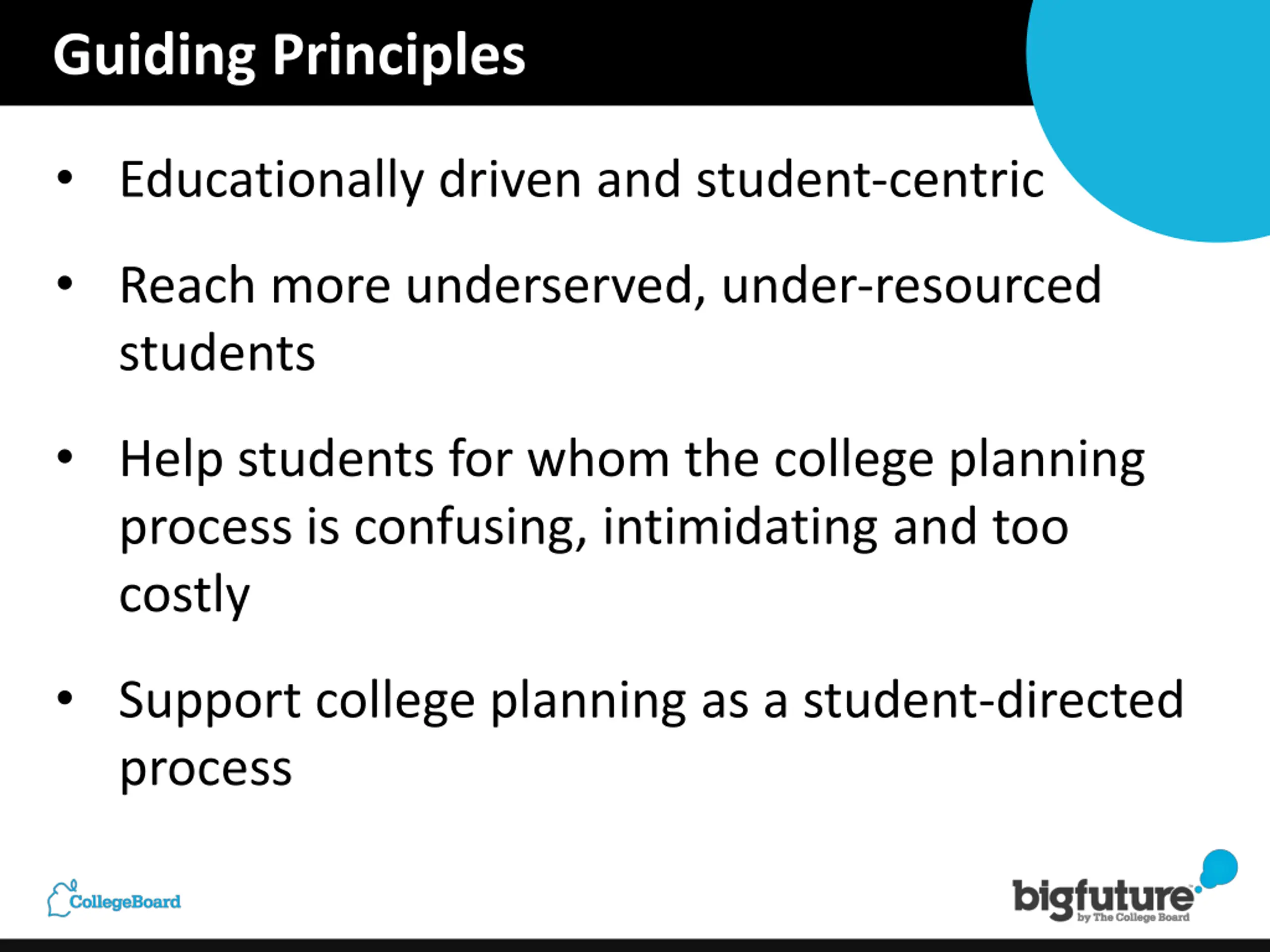 Guiding Principles

• Educationally driven and student-centric

• Reach more underserved, under-resourced students

• Help students for whom the college planning process is confusing, intimidating and too costly

• Support college planning as a student-directed process

CollegeBoard

bigfuture by The College Board